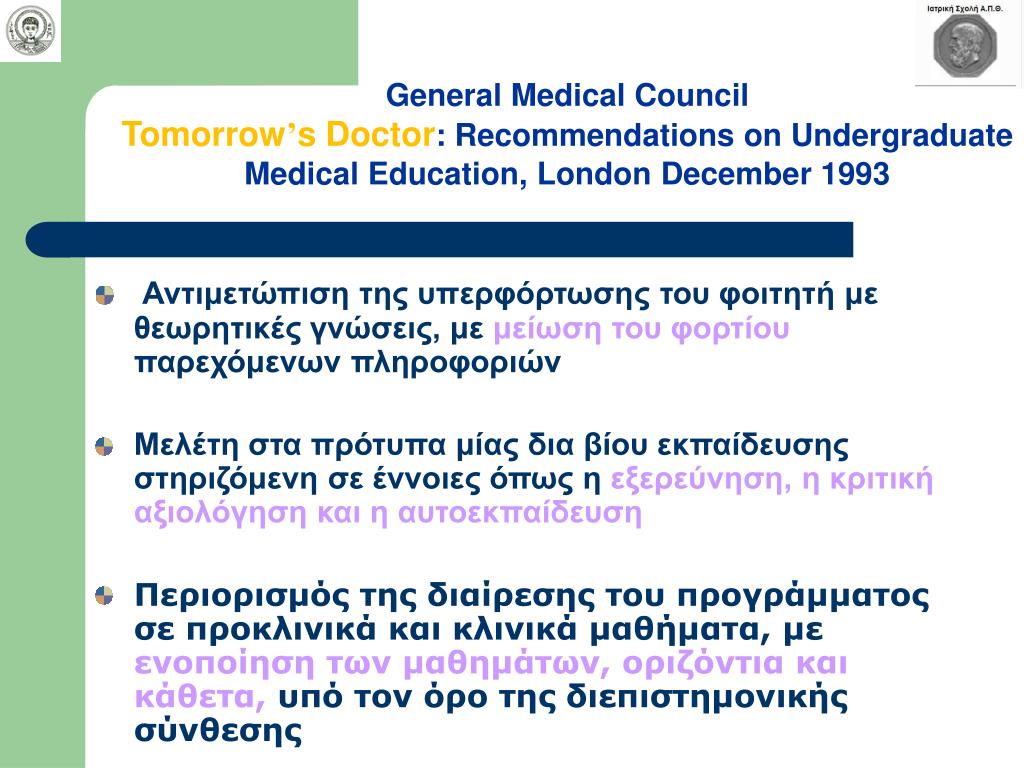 Ιατρική Σχολή Α.Π.Θ.

General Medical Council
Tomorrow's Doctor: Recommendations on Undergraduate Medical Education, London December 1993

Αντιμετώπιση της υπερφόρτωσης του φοιτητή με θεωρητικές γνώσεις, με μείωση του φορτίου παρεχόμενων πληροφοριών

Μελέτη στα πρότυπα μίας δια βίου εκπαίδευσης στηριζόμενη σε έννοιες όπως η εξερεύνηση, η κριτική αξιολόγηση και η αυτοεκπαίδευση

Περιορισμός της διαίρεσης του προγράμματος σε προκλινικά και κλινικά μαθήματα, με ενοποίηση των μαθημάτων, οριζόντια και κάθετα, υπό τον όρο της διεπιστημονικής σύνθεσης